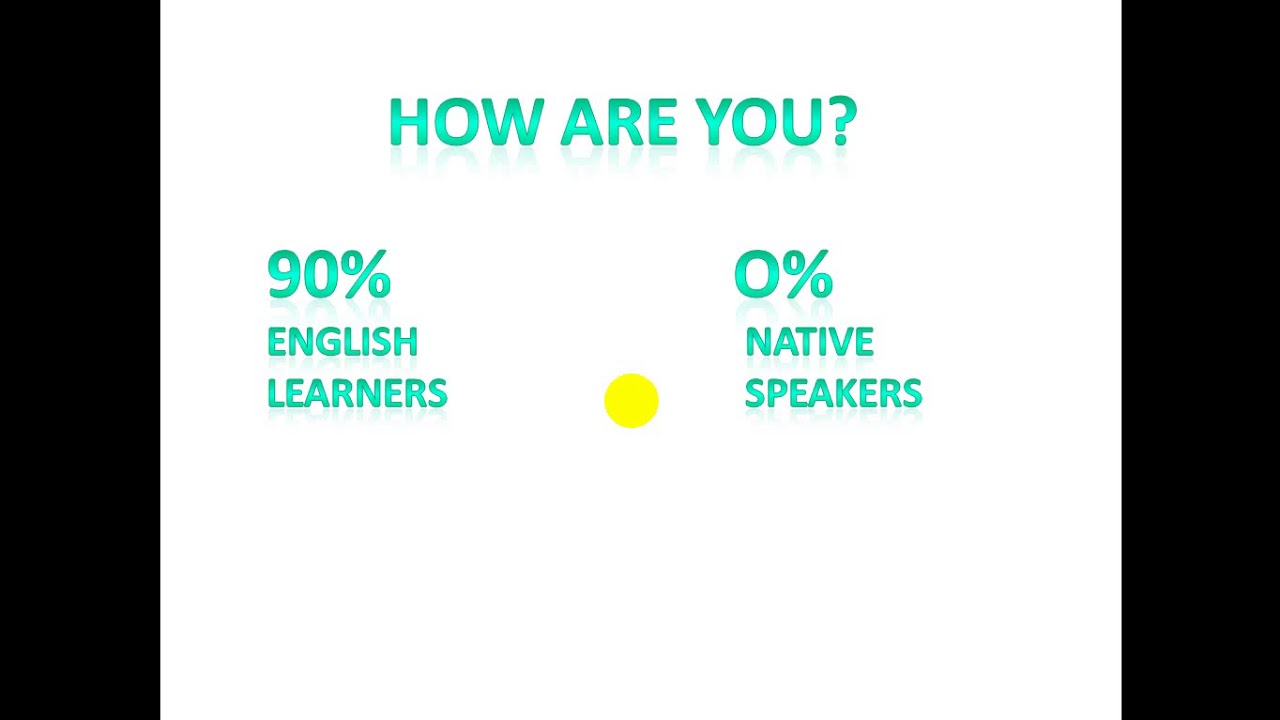 HOW ARE YOU?

90%
ENGLISH
LEARNERS

0%
NATIVE
SPEAKERS